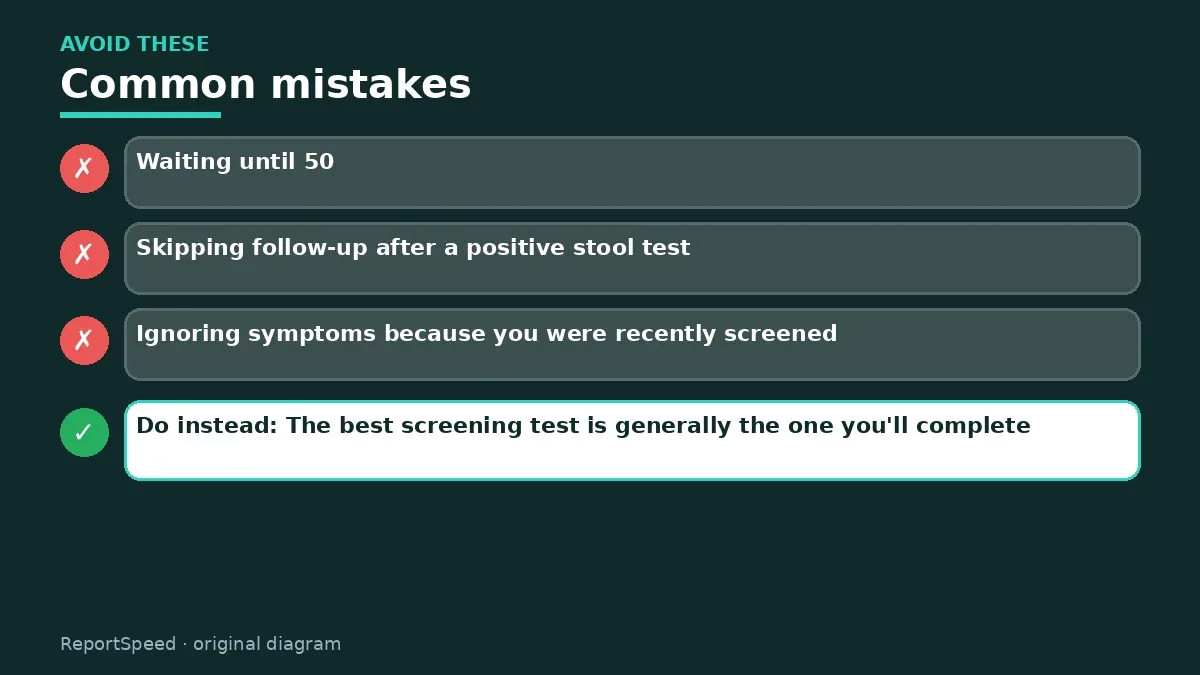 AVOID THESE

Common mistakes

✗ Waiting until 50

✗ Skipping follow-up after a positive stool test

✗ Ignoring symptoms because you were recently screened

✓ Do instead: The best screening test is generally the one you'll complete

ReportSpeed · original diagram